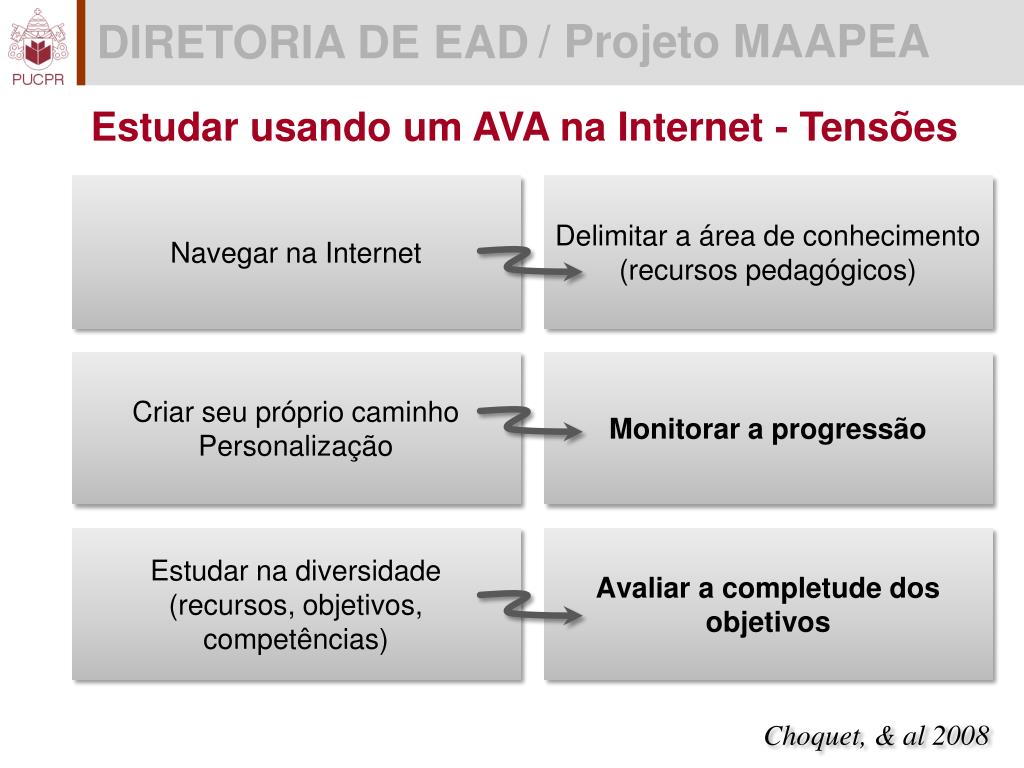 PUCPR

DIRETORIA DE EAD / Projeto MAAPEA

Estudar usando um AVA na Internet - Tensões

Navegar na Internet

Delimitar a área de conhecimento (recursos pedagógicos)

Criar seu próprio caminho Personalização

Monitorar a progressão

Estudar na diversidade (recursos, objetivos, competências)

Avaliar a completude dos objetivos

Choquet, & al 2008